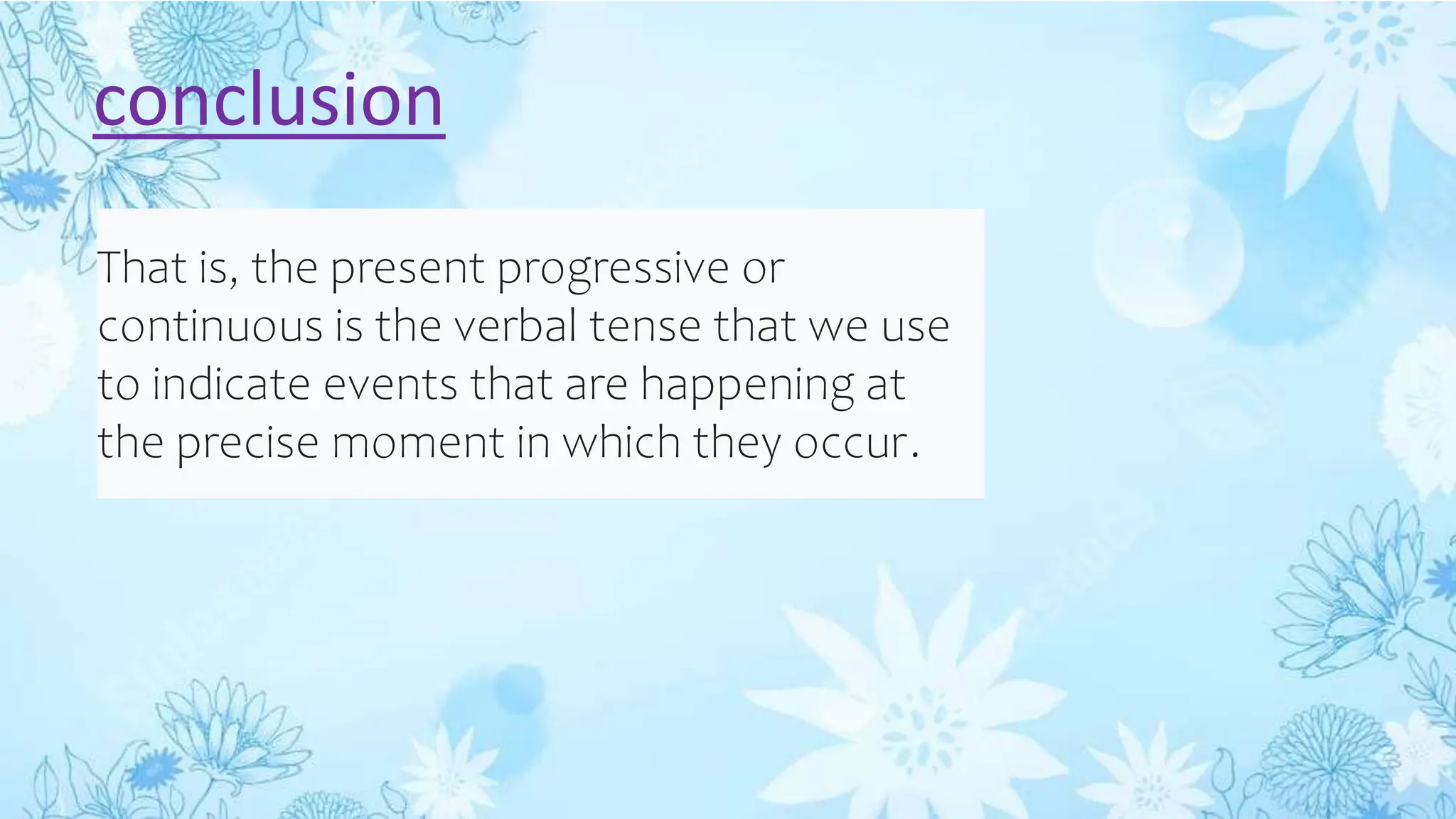 conclusion

That is, the present progressive or continuous is the verbal tense that we use to indicate events that are happening at the precise moment in which they occur.